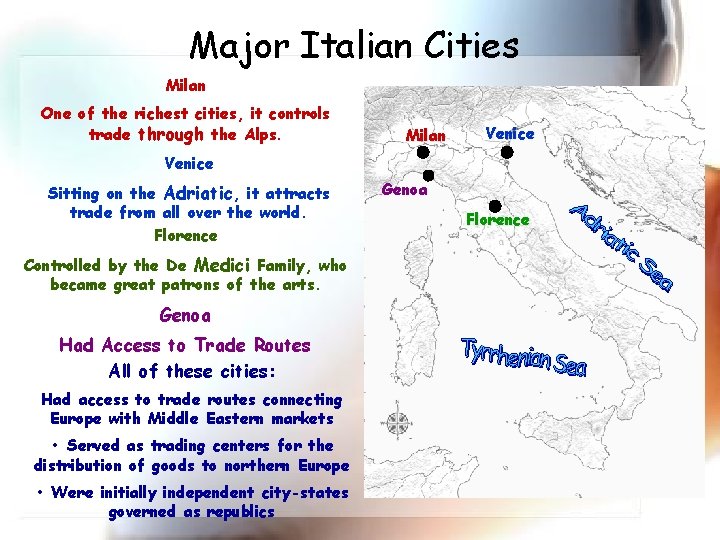 Major Italian Cities

Milan

One of the richest cities, it controls trade through the Alps.

Venice

Sitting on the Adriatic, it attracts trade from all over the world.

Florence

Controlled by the De Medici Family, who became great patrons of the arts.

Genoa

Had Access to Trade Routes

All of these cities:

Had access to trade routes connecting Europe with Middle Eastern markets

• Served as trading centers for the distribution of goods to northern Europe

• Were initially independent city-states governed as republics

Milan
Venice
Genoa
Florence
Adriatic Sea
Tyrrhenian Sea